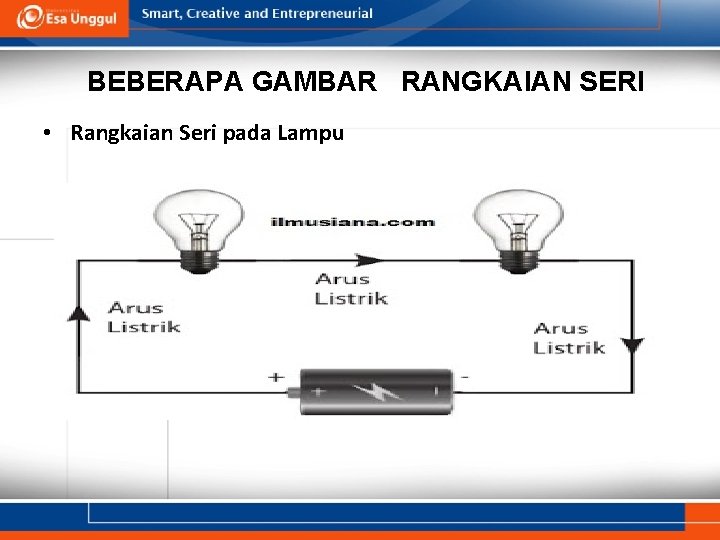 Esa Unggul
Smart, Creative and Entrepreneurial

BEBERAPA GAMBAR RANGKAIAN SERI

• Rangkaian Seri pada Lampu

ilmusiana.com

Arus Listrik

Arus Listrik

Arus Listrik

+

-

+

-